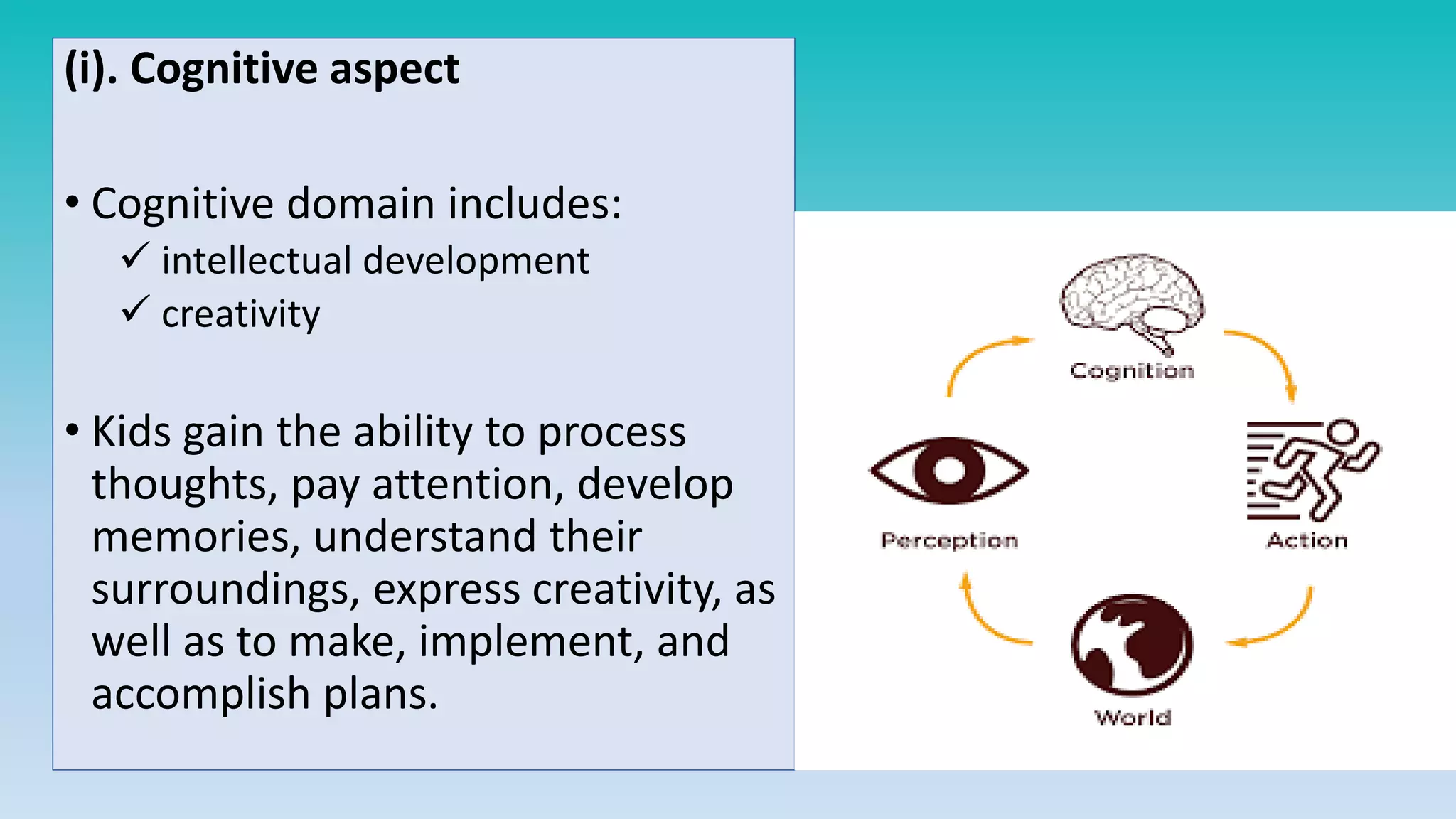 (i). Cognitive aspect

• Cognitive domain includes:
✓ intellectual development
✓ creativity

• Kids gain the ability to process thoughts, pay attention, develop memories, understand their surroundings, express creativity, as well as to make, implement, and accomplish plans.

Cognition
Action
World
Perception